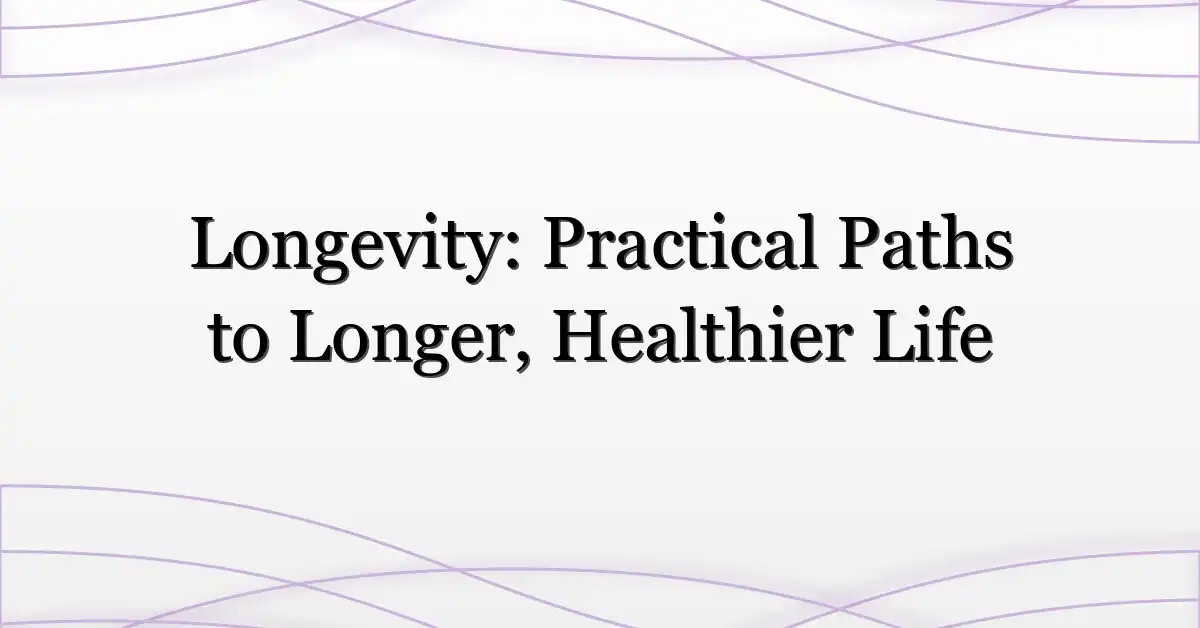 Longevity: Practical Paths to Longer, Healthier Life